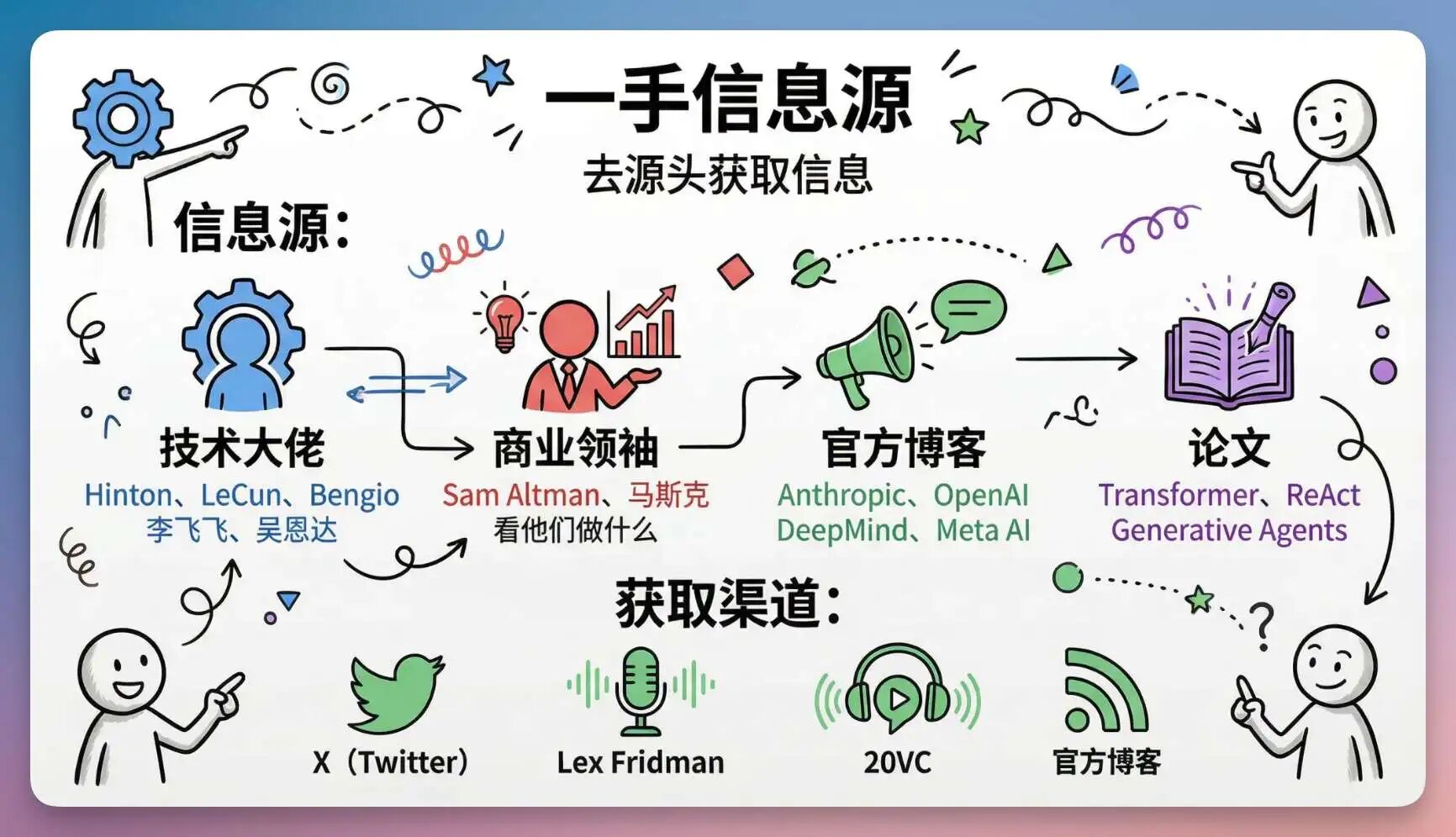 一手信息源

去源头获取信息

信息源：

技术大佬
Hinton、LeCun、Bengio
李飞飞、吴恩达

商业领袖
Sam Altman、马斯克
看他们做什么

官方博客
Anthropic、OpenAI
DeepMind、Meta AI

论文
Transformer、ReAct
Generative Agents

获取渠道：

X（Twitter）

Lex Fridman

20VC

官方博客